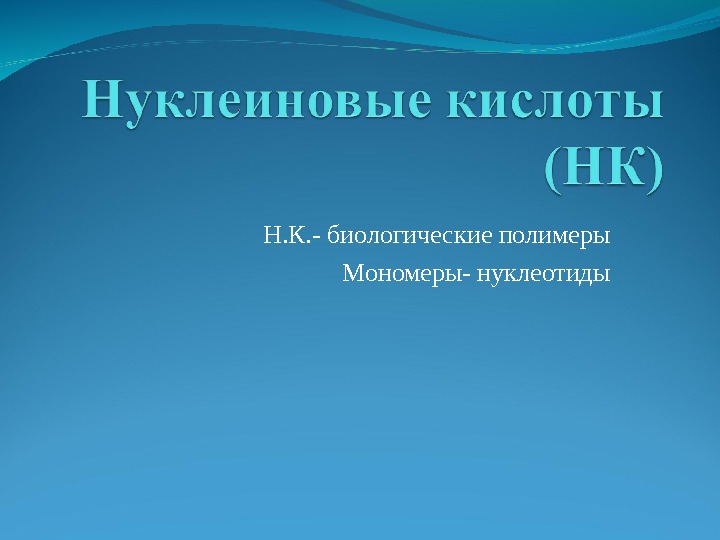 Нуклеиновые кислоты (НК)

Н.К.- биологические полимеры

Мономеры- нуклеотиды